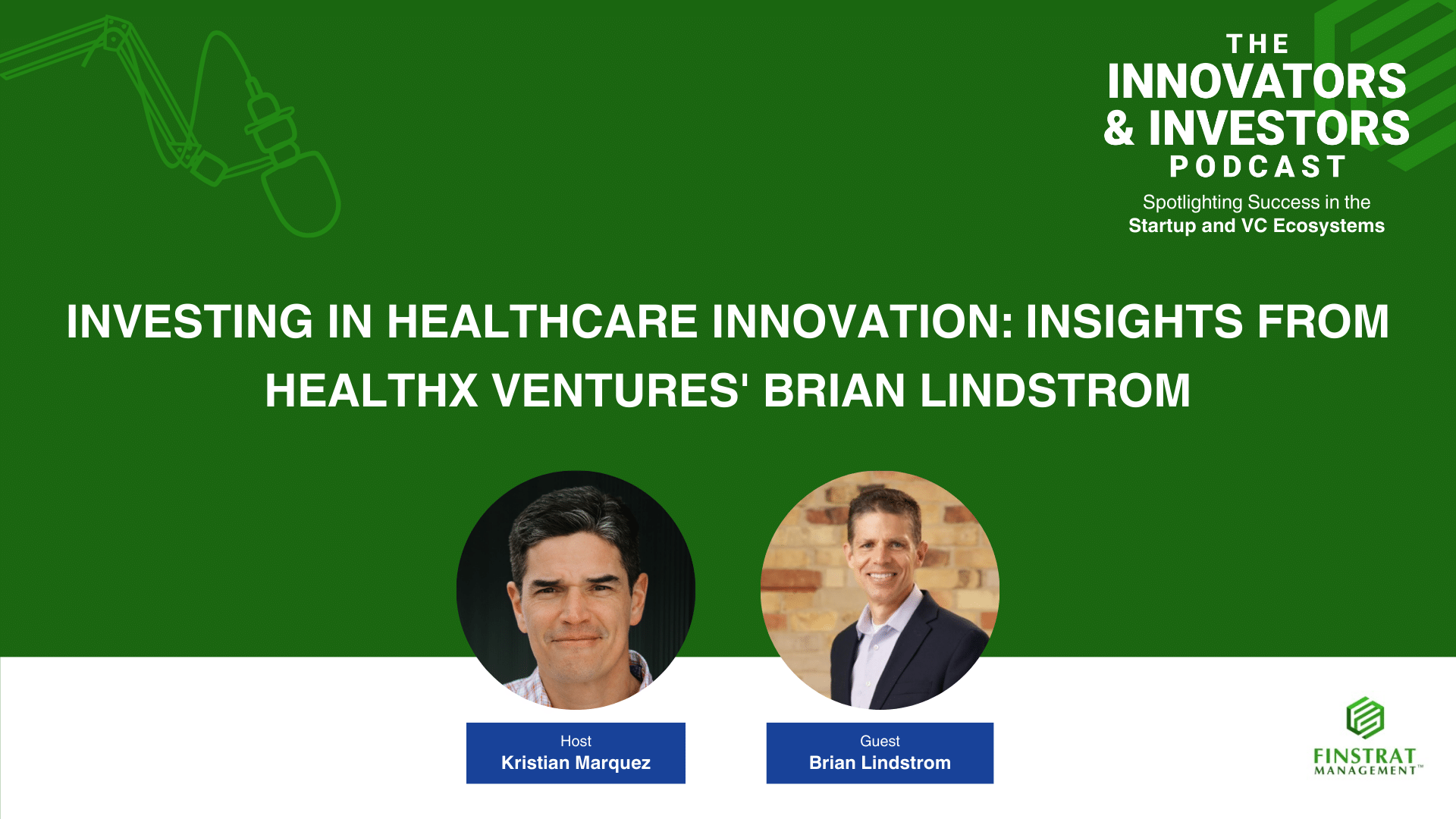 THE
INNOVATORS
& INVESTORS
PODCAST
Spotlighting Success in the
Startup and VC Ecosystems

INVESTING IN HEALTHCARE INNOVATION: INSIGHTS FROM HEALTHX VENTURES' BRIAN LINDSTROM

Host
Kristian Marquez

Guest
Brian Lindstrom

FINSTRAT
MANAGEMENT™